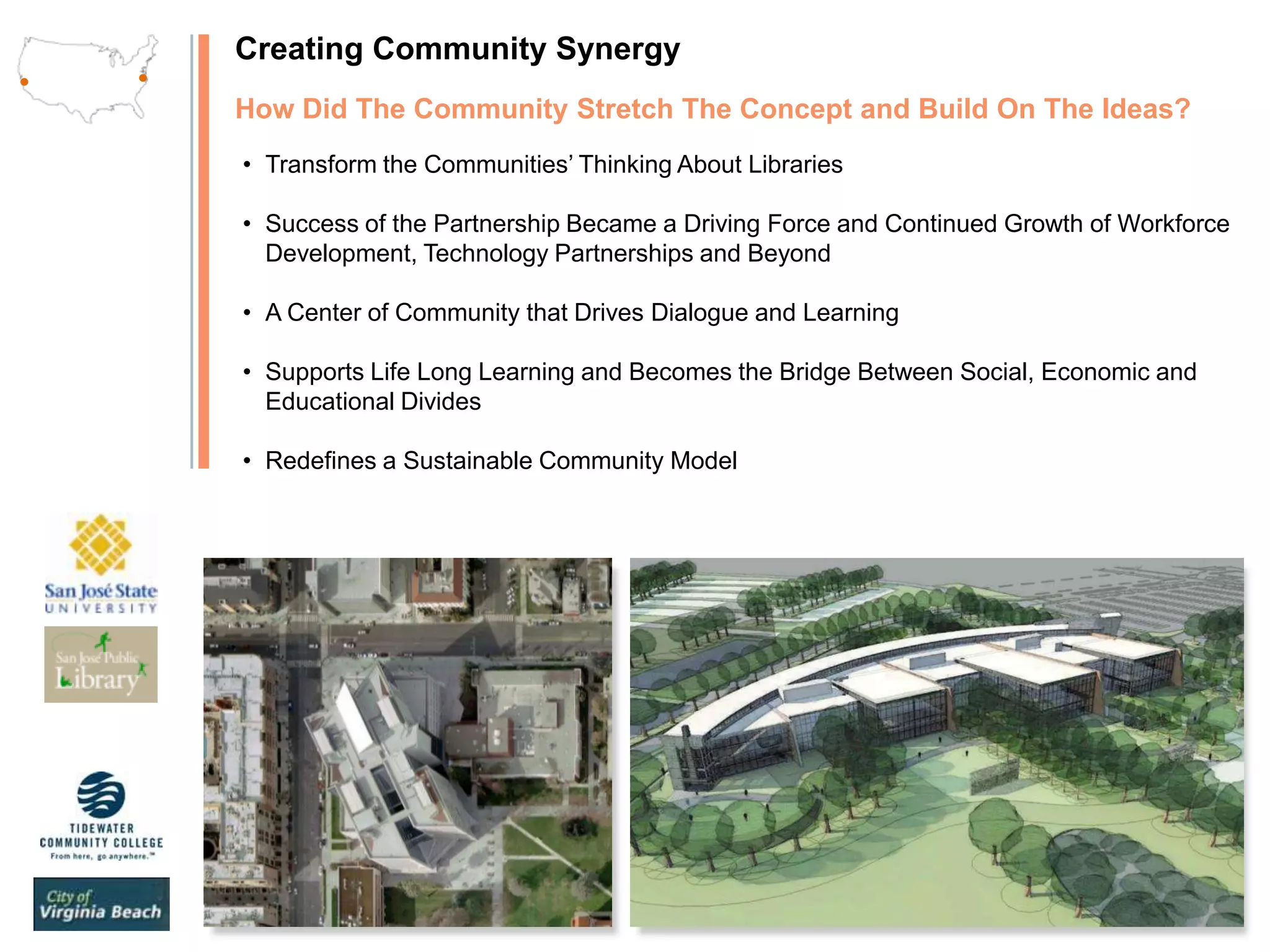 Creating Community Synergy

How Did The Community Stretch The Concept and Build On The Ideas?

• Transform the Communities' Thinking About Libraries

• Success of the Partnership Became a Driving Force and Continued Growth of Workforce Development, Technology Partnerships and Beyond

• A Center of Community that Drives Dialogue and Learning

• Supports Life Long Learning and Becomes the Bridge Between Social, Economic and Educational Divides

• Redefines a Sustainable Community Model

San José State UNIVERSITY

San José Public Library

TIDEWATER COMMUNITY COLLEGE
From here, go anywhere.™

City of Virginia Beach